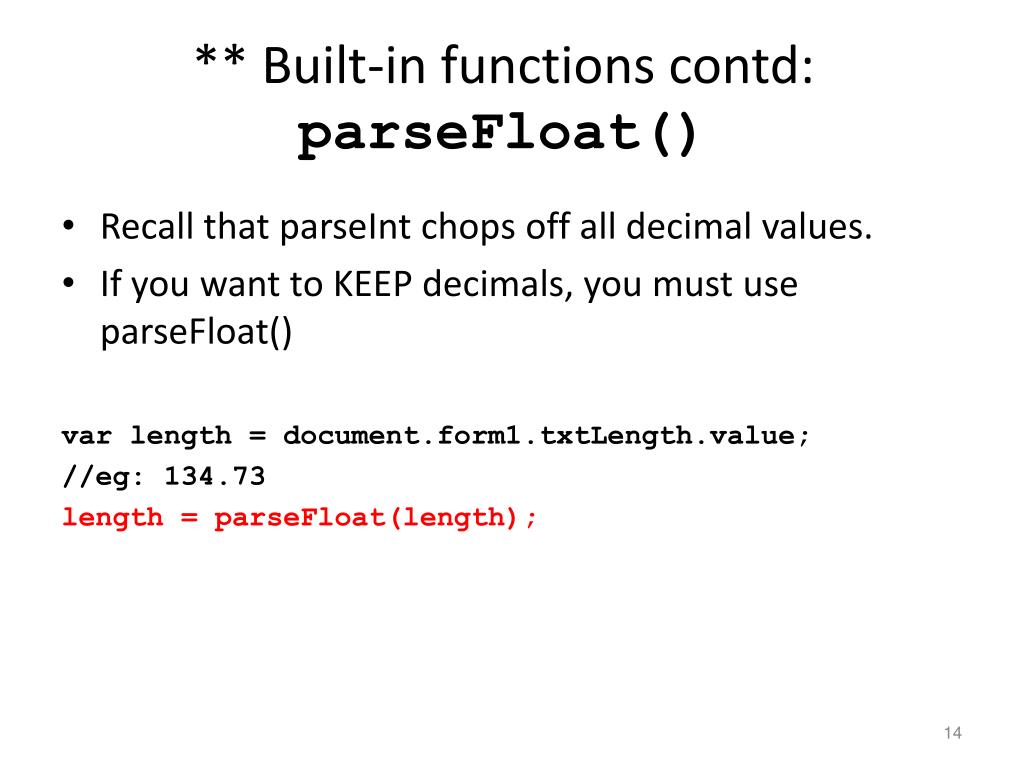 ** Built-in functions contd: parseFloat()

• Recall that parseInt chops off all decimal values.
• If you want to KEEP decimals, you must use parseFloat()

var length = document.form1.txtLength.value;
//eg: 134.73
length = parseFloat(length);

14